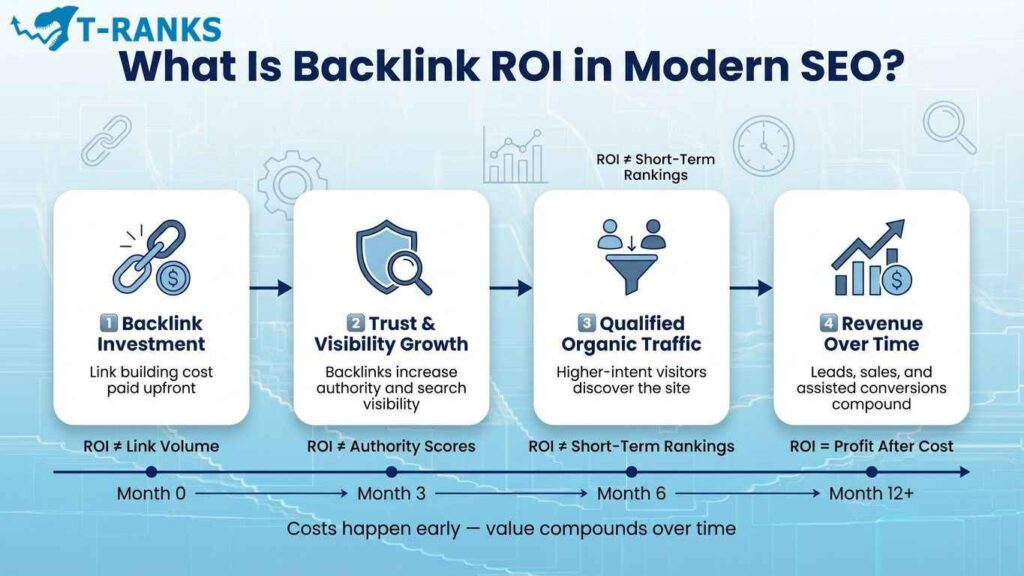 T-RANKS

What Is Backlink ROI in Modern SEO?

ROI ≠ Short-Term Rankings

1 Backlink Investment
Link building cost paid upfront

2 Trust & Visibility Growth
Backlinks increase authority and search visibility

3 Qualified Organic Traffic
Higher-intent visitors discover the site

4 Revenue Over Time
Leads, sales, and assisted conversions compound

ROI ≠ Link Volume

ROI ≠ Authority Scores

ROI ≠ Short-Term Rankings

ROI = Profit After Cost

Month 0

Month 3

Month 6

Month 12+

Costs happen early — value compounds over time